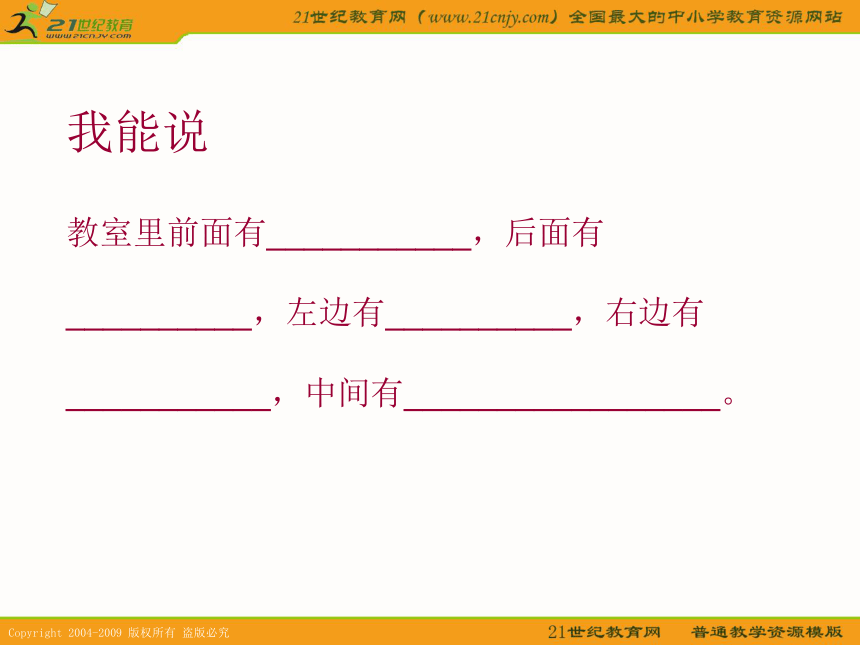 21世纪教育
www.21cnjy.com

21世纪教育网（www.21cnjy.com）全国最大的中小学教育资源网站

我能说

教室里前面有____________，后面有___________，左边有___________，右边有____________，中间有___________________。

Copyright 2004-2009 版权所有 盗版必究

21世纪教育网　普通教学资源模版